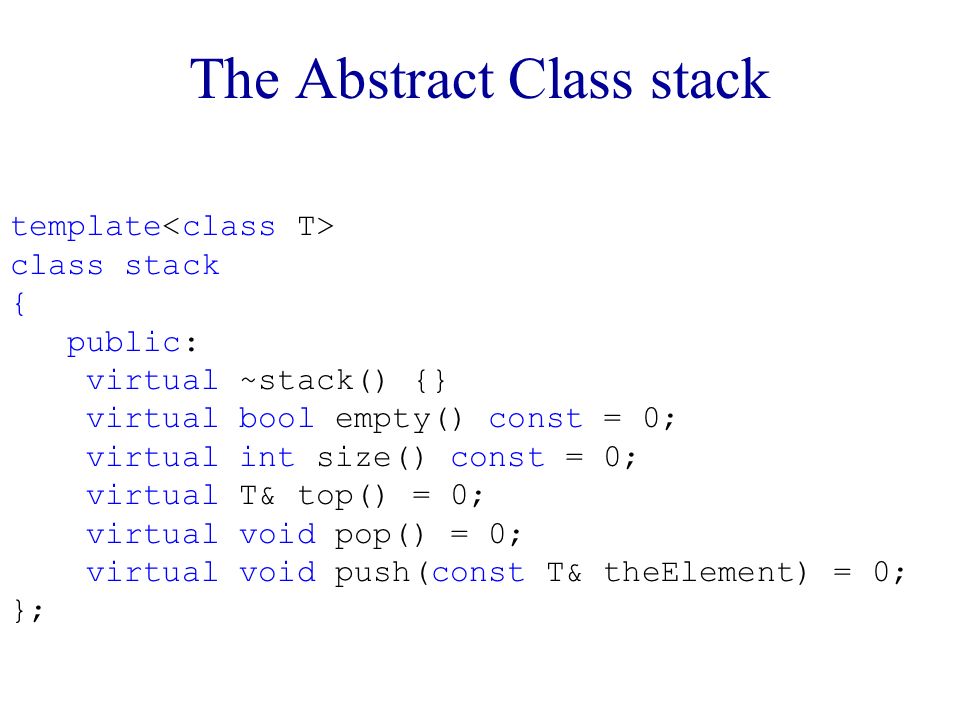 The Abstract Class stack

template<class T>
class stack
{
   public:
    virtual ~stack() {}
    virtual bool empty() const = 0;
    virtual int size() const = 0;
    virtual T& top() = 0;
    virtual void pop() = 0;
    virtual void push(const T& theElement) = 0;
};